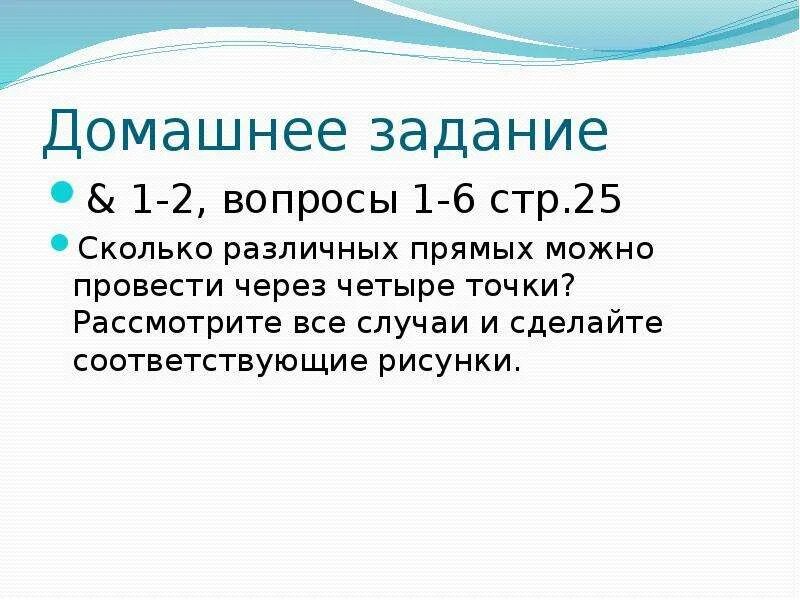 Домашнее задание

& 1-2, вопросы 1-6 стр.25

Сколько различных прямых можно провести через четыре точки? Рассмотрите все случаи и сделайте соответствующие рисунки.